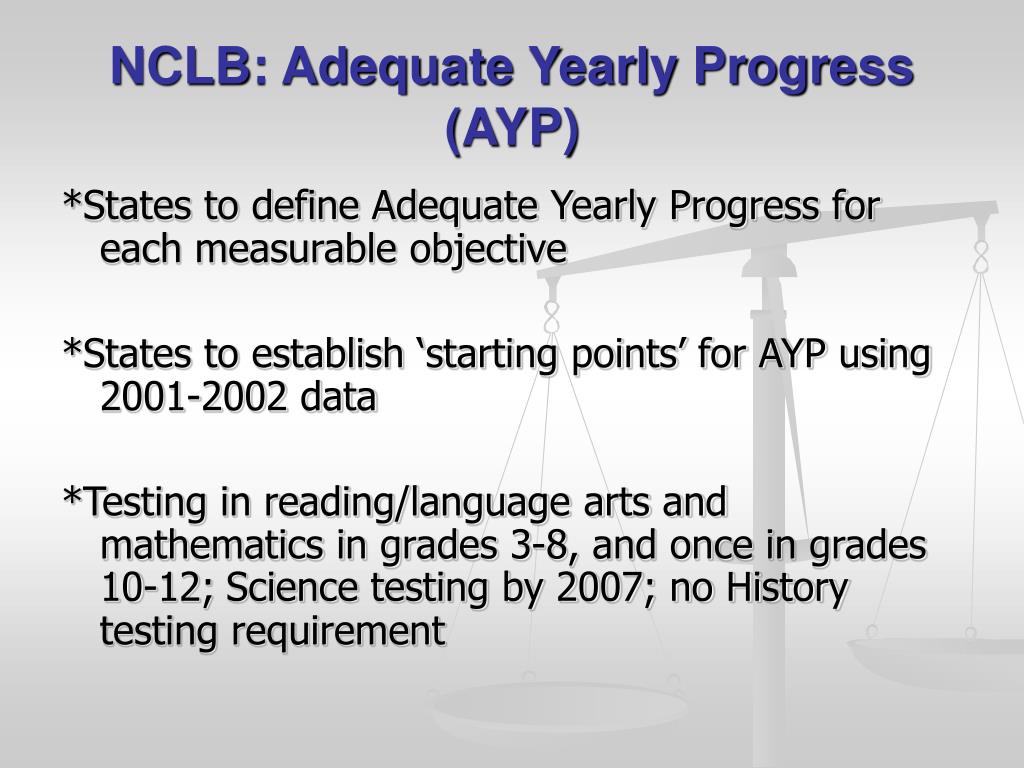 NCLB: Adequate Yearly Progress (AYP)

*States to define Adequate Yearly Progress for each measurable objective

*States to establish ‘starting points’ for AYP using 2001-2002 data

*Testing in reading/language arts and mathematics in grades 3-8, and once in grades 10-12; Science testing by 2007; no History testing requirement